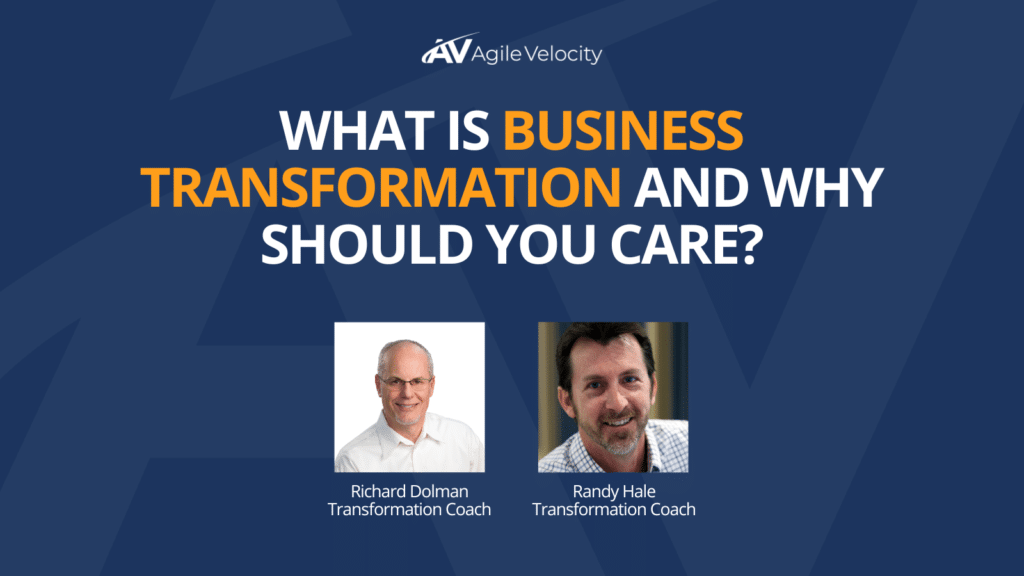 AV Agile Velocity

WHAT IS BUSINESS TRANSFORMATION AND WHY SHOULD YOU CARE?

Richard Dolman
Transformation Coach

Randy Hale
Transformation Coach